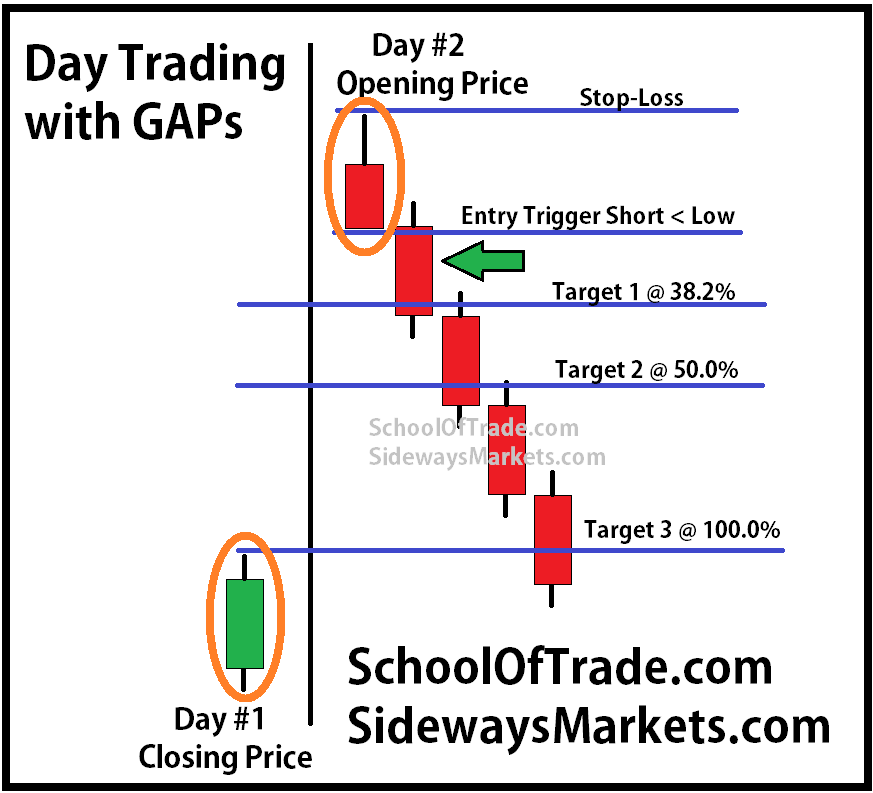 Day Trading with GAPs

Day #2
Opening Price

Stop-Loss

Entry Trigger Short < Low

Target 1 @ 38.2%

Target 2 @ 50.0%

SchoolOfTrade.com
SidewaysMarkets.com

Target 3 @ 100.0%

Day #1
Closing Price

SchoolOfTrade.com
SidewaysMarkets.com